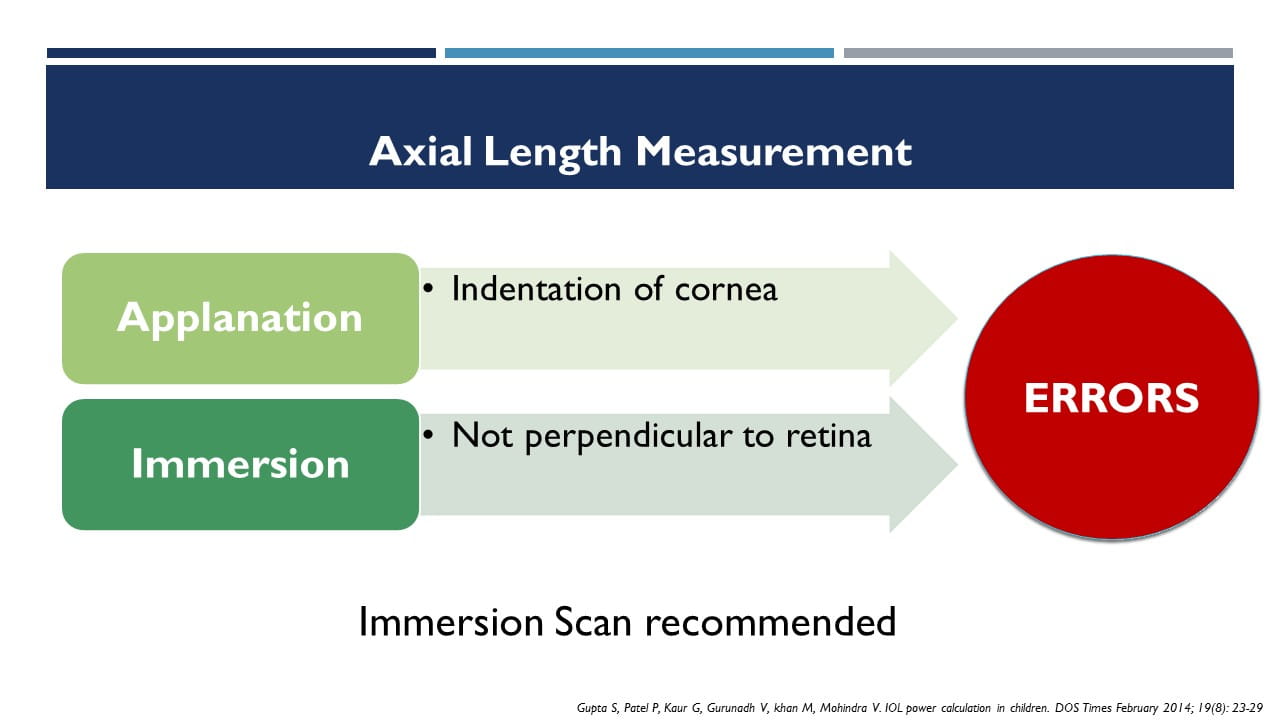 Axial Length Measurement

Applanation

• Indentation of cornea

Immersion

• Not perpendicular to retina

ERRORS

Immersion Scan recommended

Gupta S, Patel P, Kaur G, Gurunadh V, khan M, Mohindra V. IOL power calculation in children. DOS Times February 2014; 19(8): 23-29